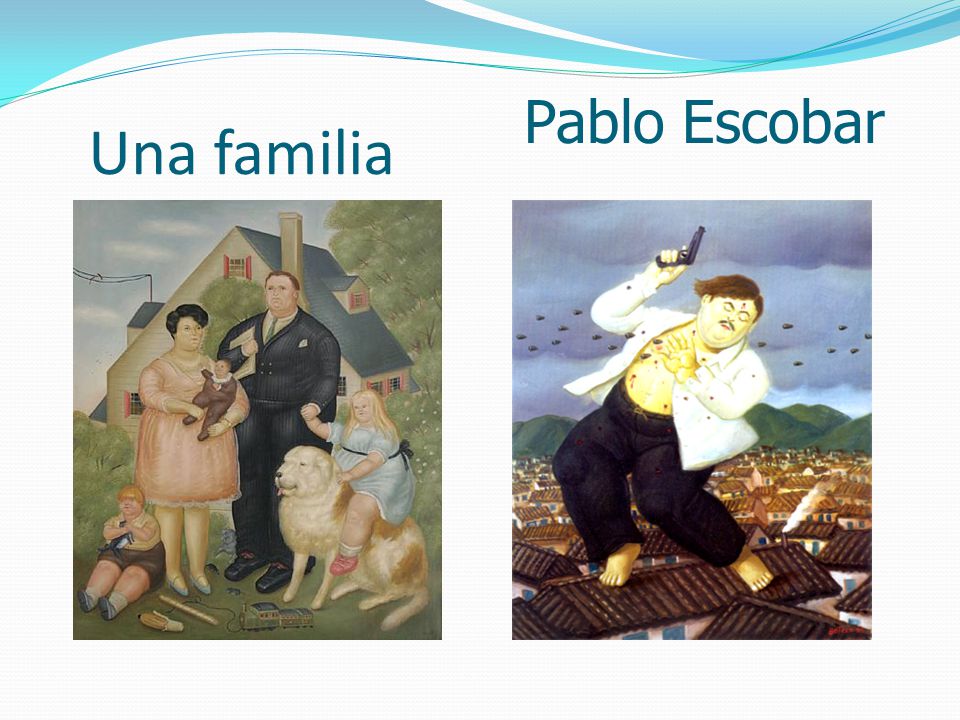 Una familia

Pablo Escobar